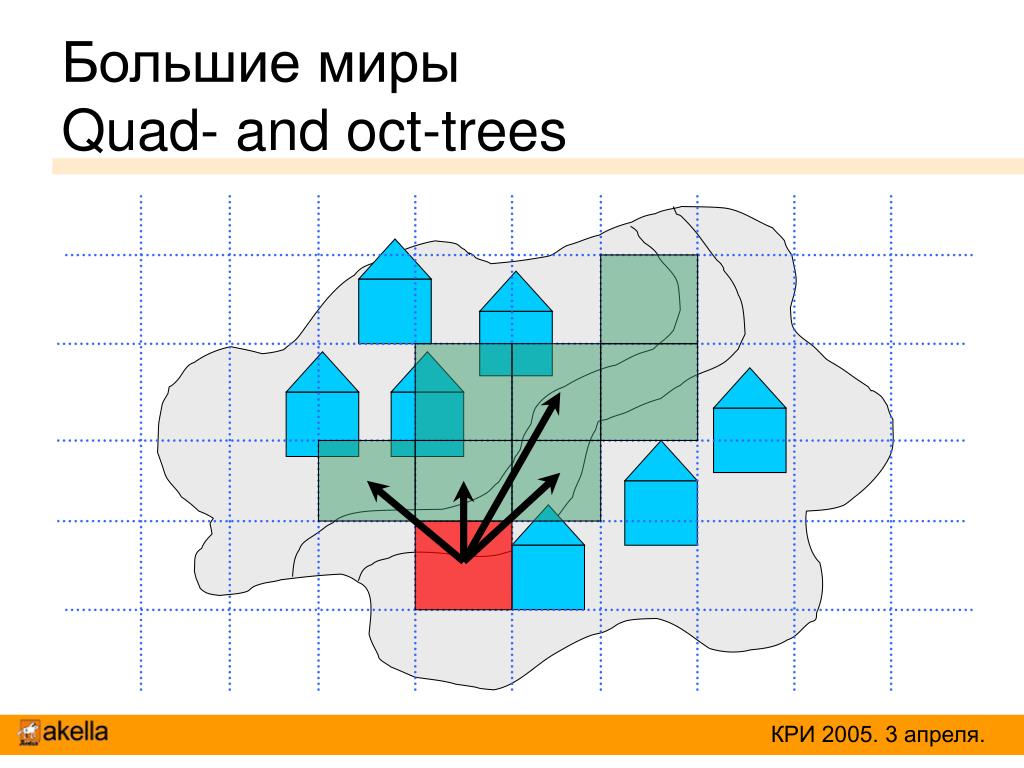 Большие миры
Quad- and oct-trees

akella

КРИ 2005. 3 апреля.